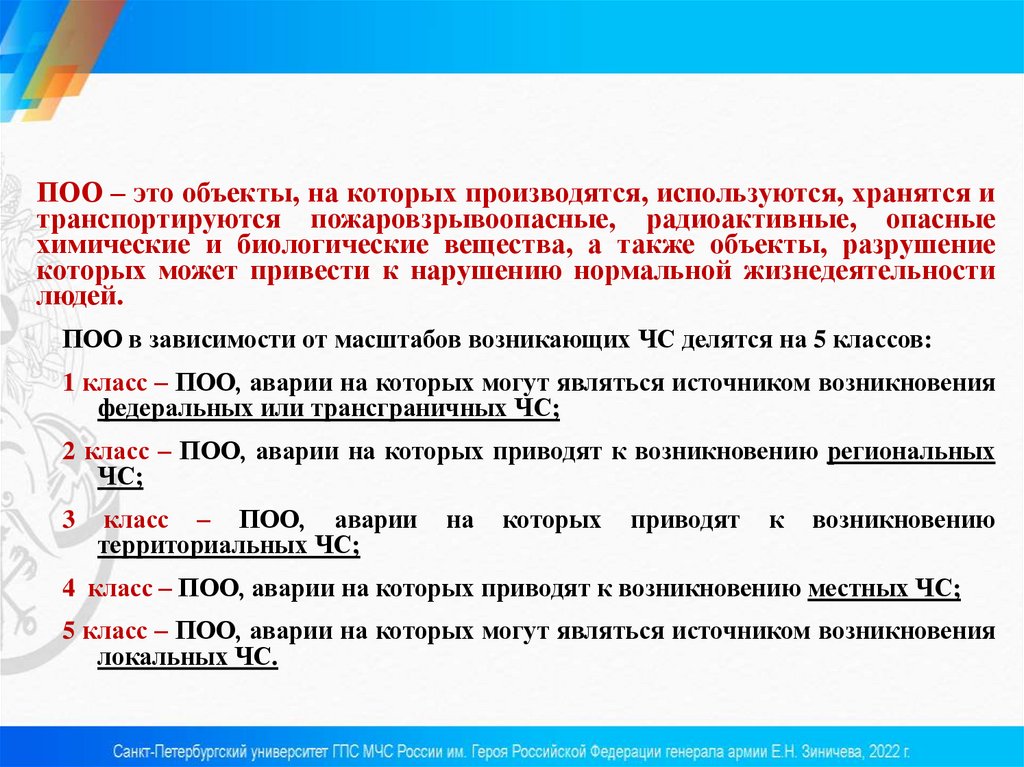 ПОО – это объекты, на которых производятся, используются, хранятся и транспортируются пожаровзрывоопасные, радиоактивные, опасные химические и биологические вещества, а также объекты, разрушение которых может привести к нарушению нормальной жизнедеятельности людей.

ПОО в зависимости от масштабов возникающих ЧС делятся на 5 классов:

1 класс – ПОО, аварии на которых могут являться источником возникновения федеральных или трансграничных ЧС;

2 класс – ПОО, аварии на которых приводят к возникновению региональных ЧС;

3 класс – ПОО, аварии на которых приводят к возникновению территориальных ЧС;

4 класс – ПОО, аварии на которых приводят к возникновению местных ЧС;

5 класс – ПОО, аварии на которых могут являться источником возникновения локальных ЧС.

Санкт-Петербургский университет ГПС МЧС России им. Героя Российской Федерации генерала армии Е.Н. Зиничева, 2022 г.